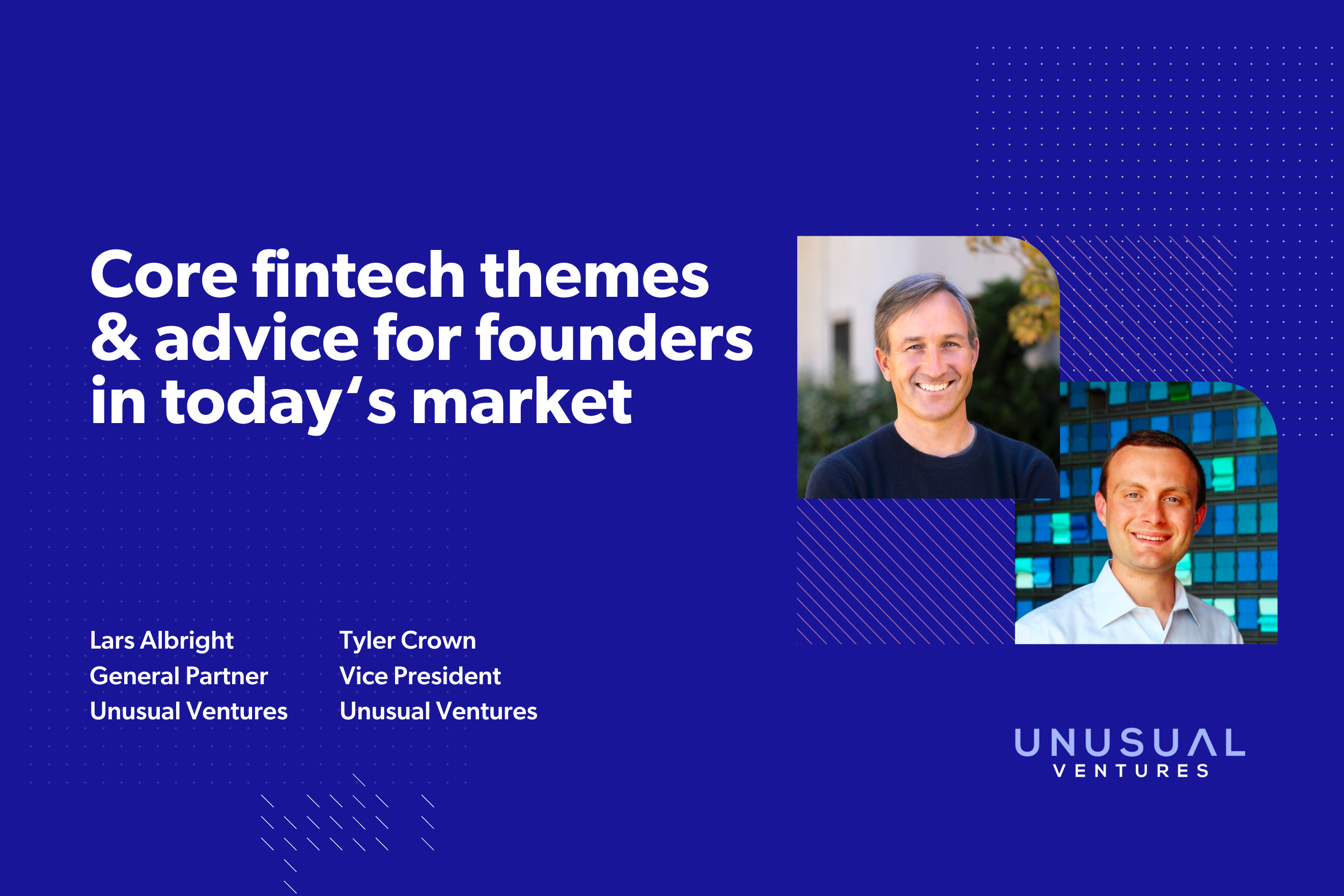 Core fintech themes & advice for founders in today's market

Lars Albright
General Partner
Unusual Ventures

Tyler Crown
Vice President
Unusual Ventures

UNUSUAL
VENTURES